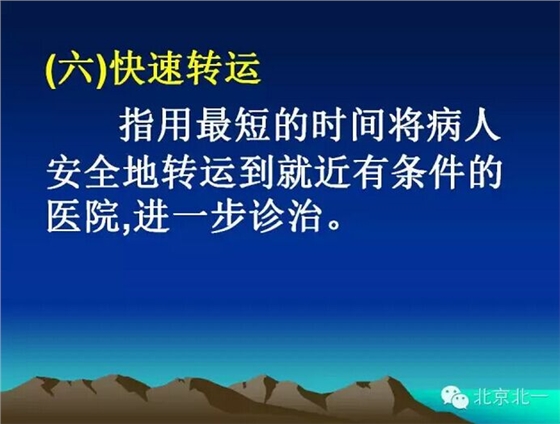 (六)快速转运

指用最短的时间将病人安全地转运到就近有条件的医院,进一步诊治。

北京北一